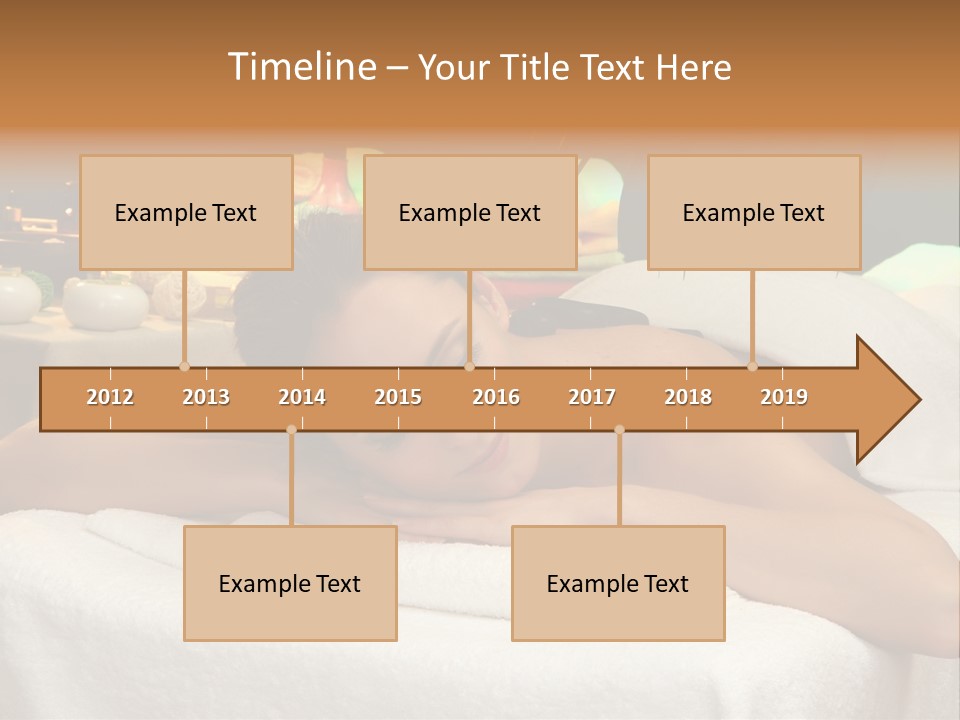 Timeline – Your Title Text Here

Example Text

Example Text

Example Text

2012 2013 2014 2015 2016 2017 2018 2019

Example Text

Example Text